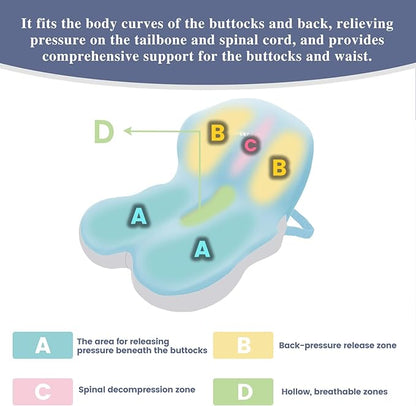 It fits the body curves of the buttocks and back, relieving pressure on the tailbone and spinal cord, and provides comprehensive support for the buttocks and waist.

D

B

C

B

A

A

A The area for releasing pressure beneath the buttocks

B Back-pressure release zone

C Spinal decompression zone

D Hollow, breathable zones